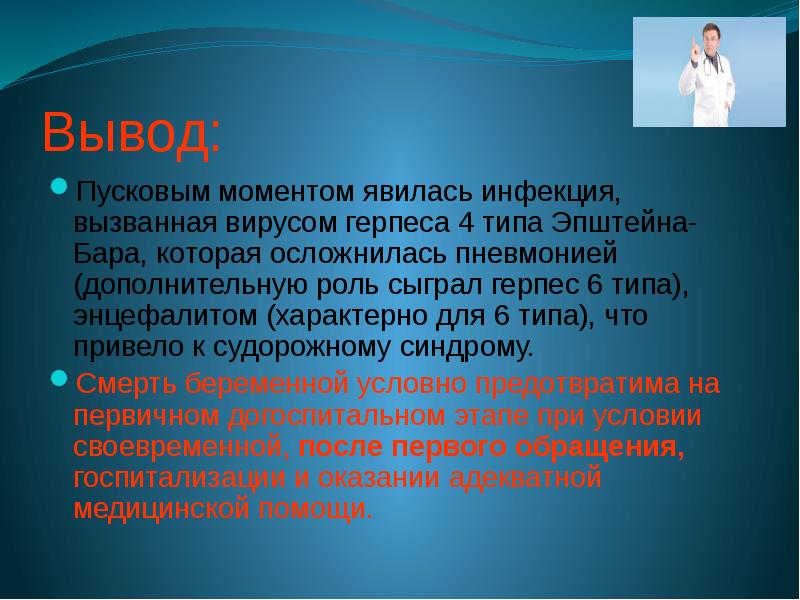 Вывод:

Пусковым моментом явилась инфекция, вызванная вирусом герпеса 4 типа Эпштейна-Бара, которая осложнилась пневмонией (дополнительную роль сыграл герпес 6 типа), энцефалитом (характерно для 6 типа), что привело к судорожному синдрому.

Смерть беременной условно предотвратима на первичном догоспитальном этапе при условии своевременной, после первого обращения, госпитализации и оказании адекватной медицинской помощи.